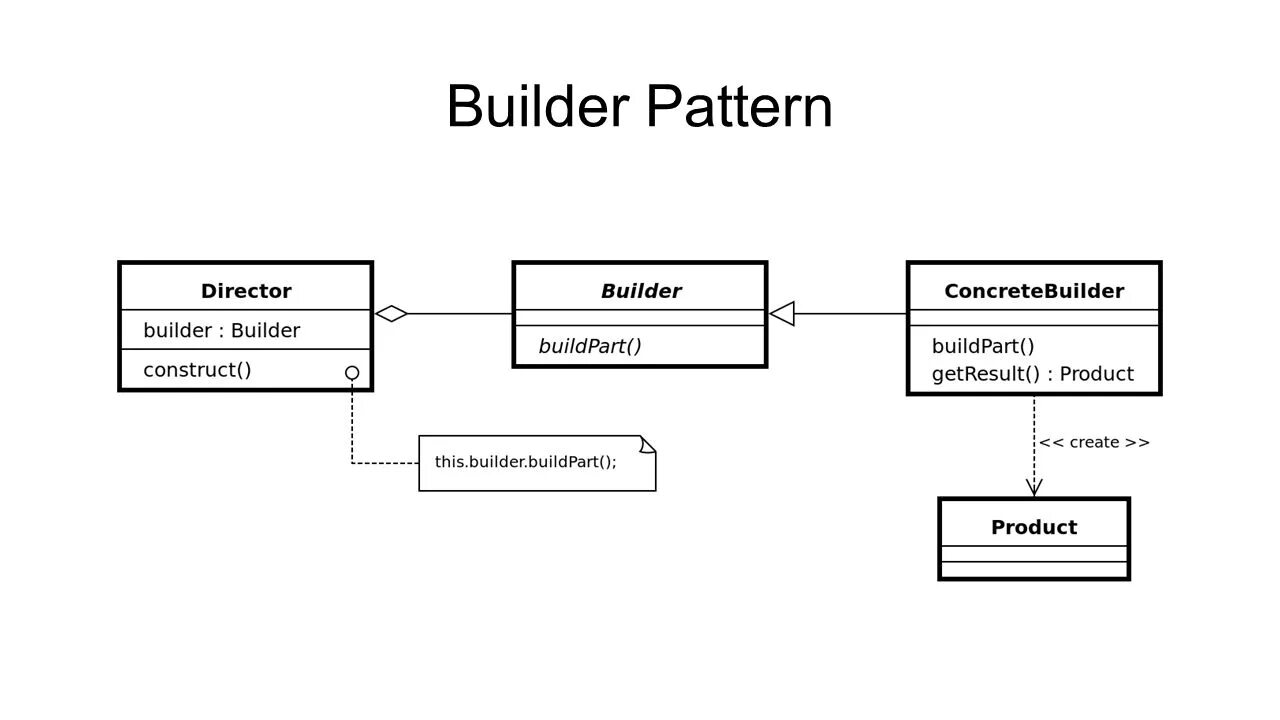 Builder Pattern

Director
builder : Builder
construct()

Builder
buildPart()

ConcreteBuilder
buildPart()
getResult() : Product

this.builder.buildPart();

<< create >>

Product